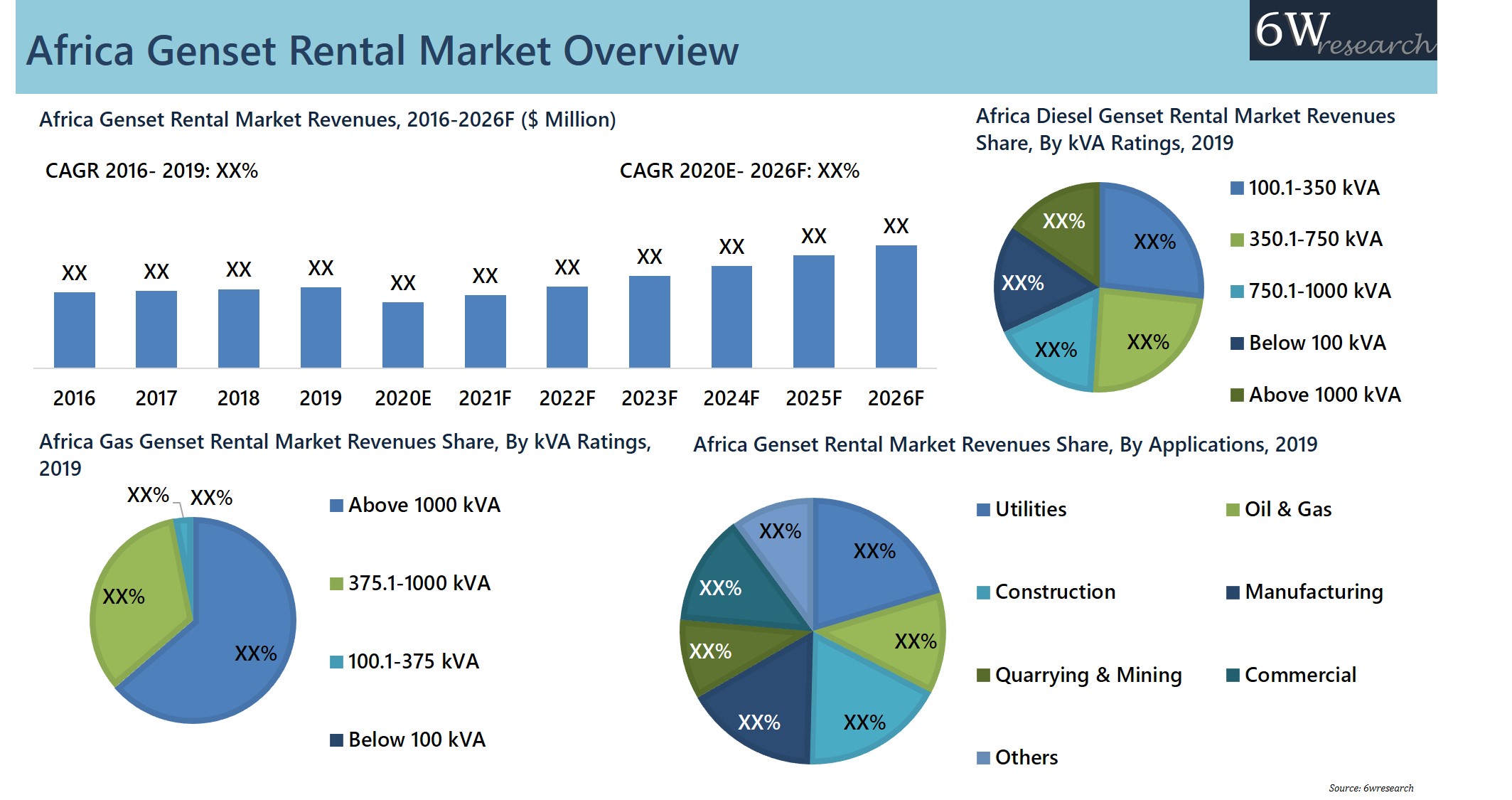 Africa Genset Rental Market Overview

6W research

Africa Genset Rental Market Revenues, 2016-2026F ($ Million)

CAGR 2016- 2019: XX%

CAGR 2020E- 2026F: XX%

XX XX XX XX XX XX XX XX XX XX XX

2016 2017 2018 2019 2020E 2021F 2022F 2023F 2024F 2025F 2026F

Africa Diesel Genset Rental Market Revenues Share, By kVA Ratings, 2019

XX% XX% XX% XX% XX%

100.1-350 kVA
350.1-750 kVA
750.1-1000 kVA
Below 100 kVA
Above 1000 kVA

Africa Gas Genset Rental Market Revenues Share, By kVA Ratings, 2019

XX% XX% XX% XX%

Above 1000 kVA
375.1-1000 kVA
100.1-375 kVA
Below 100 kVA

Africa Genset Rental Market Revenues Share, By Applications, 2019

XX% XX% XX% XX% XX% XX% XX%

Utilities
Oil & Gas
Construction
Manufacturing
Quarrying & Mining
Commercial
Others

Source: 6wresearch